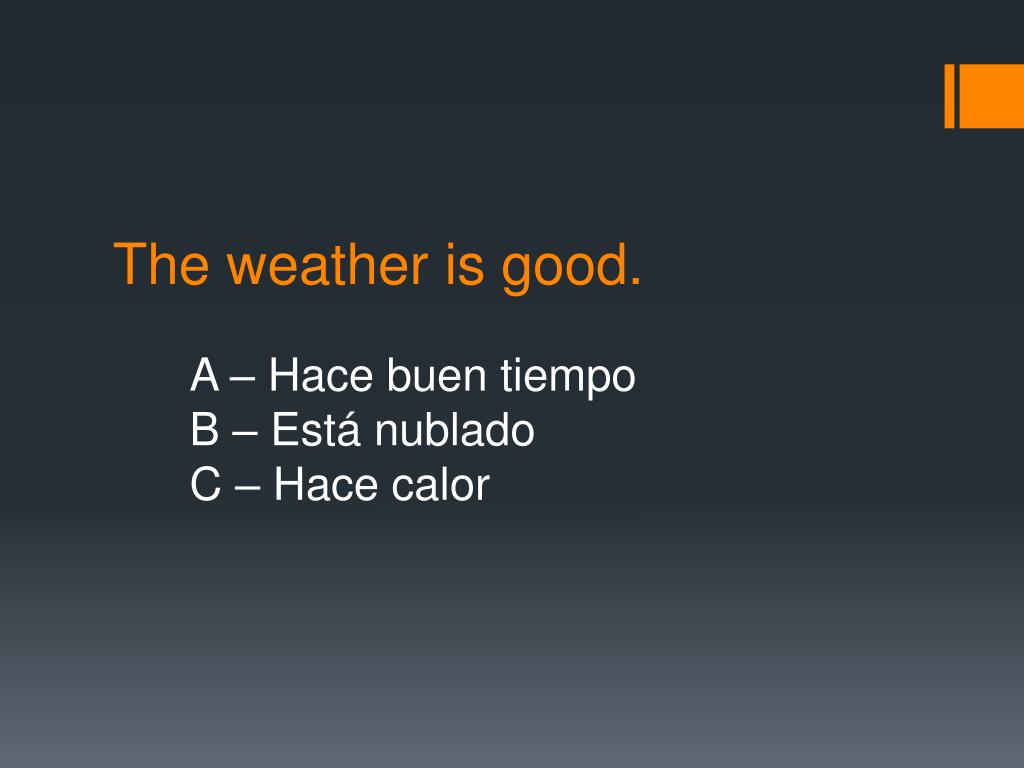 The weather is good.

A – Hace buen tiempo
B – Está nublado
C – Hace calor